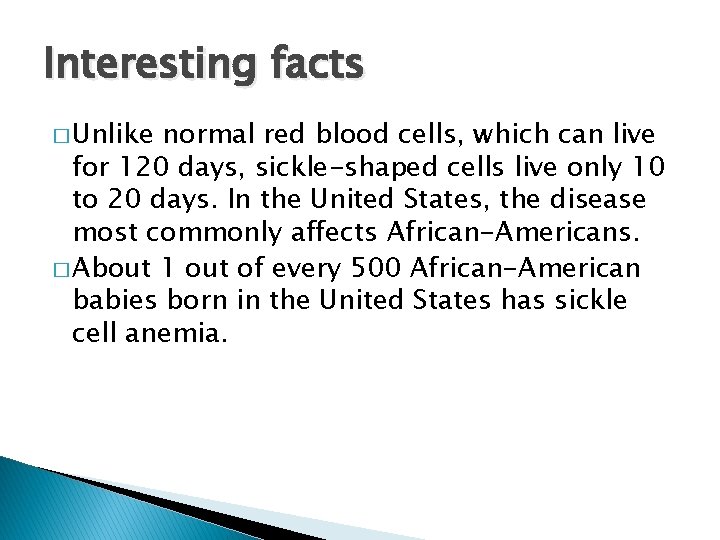 Interesting facts

□ Unlike normal red blood cells, which can live for 120 days, sickle-shaped cells live only 10 to 20 days. In the United States, the disease most commonly affects African-Americans.

□ About 1 out of every 500 African-American babies born in the United States has sickle cell anemia.